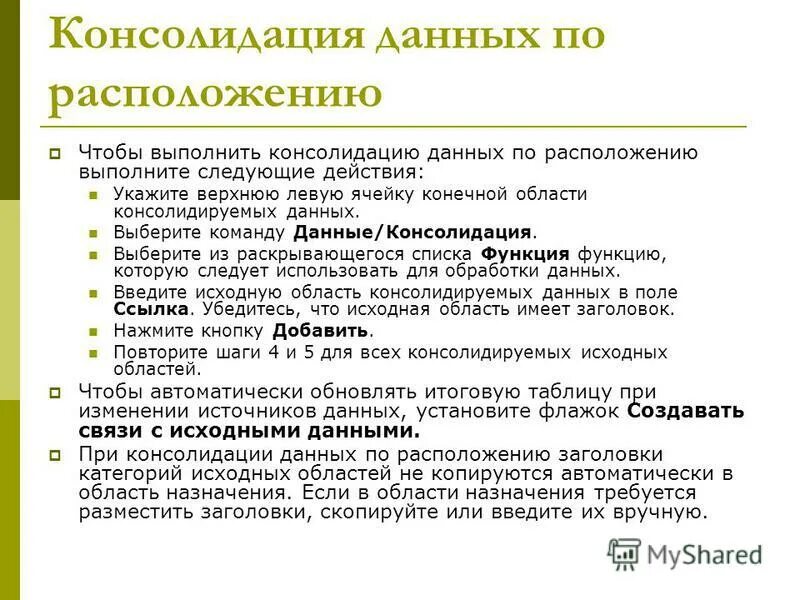 Консолидация данных по расположению

Чтобы выполнить консолидацию данных по расположению выполните следующие действия:

Укажите верхнюю левую ячейку конечной области консолидируемых данных.

Выберите команду Данные/Консолидация.

Выберите из раскрывающегося списка Функция функцию, которую следует использовать для обработки данных.

Введите исходную область консолидируемых данных в поле Ссылка. Убедитесь, что исходная область имеет заголовок.

Нажмите кнопку Добавить.

Повторите шаги 4 и 5 для всех консолидируемых исходных областей.

Чтобы автоматически обновлять итоговую таблицу при изменении источников данных, установите флажок Создавать связи с исходными данными.

При консолидации данных по расположению заголовки категорий исходных областей не копируются автоматически в область назначения. Если в области назначения требуется разместить заголовки, скопируйте или введите их вручную.

MyShared